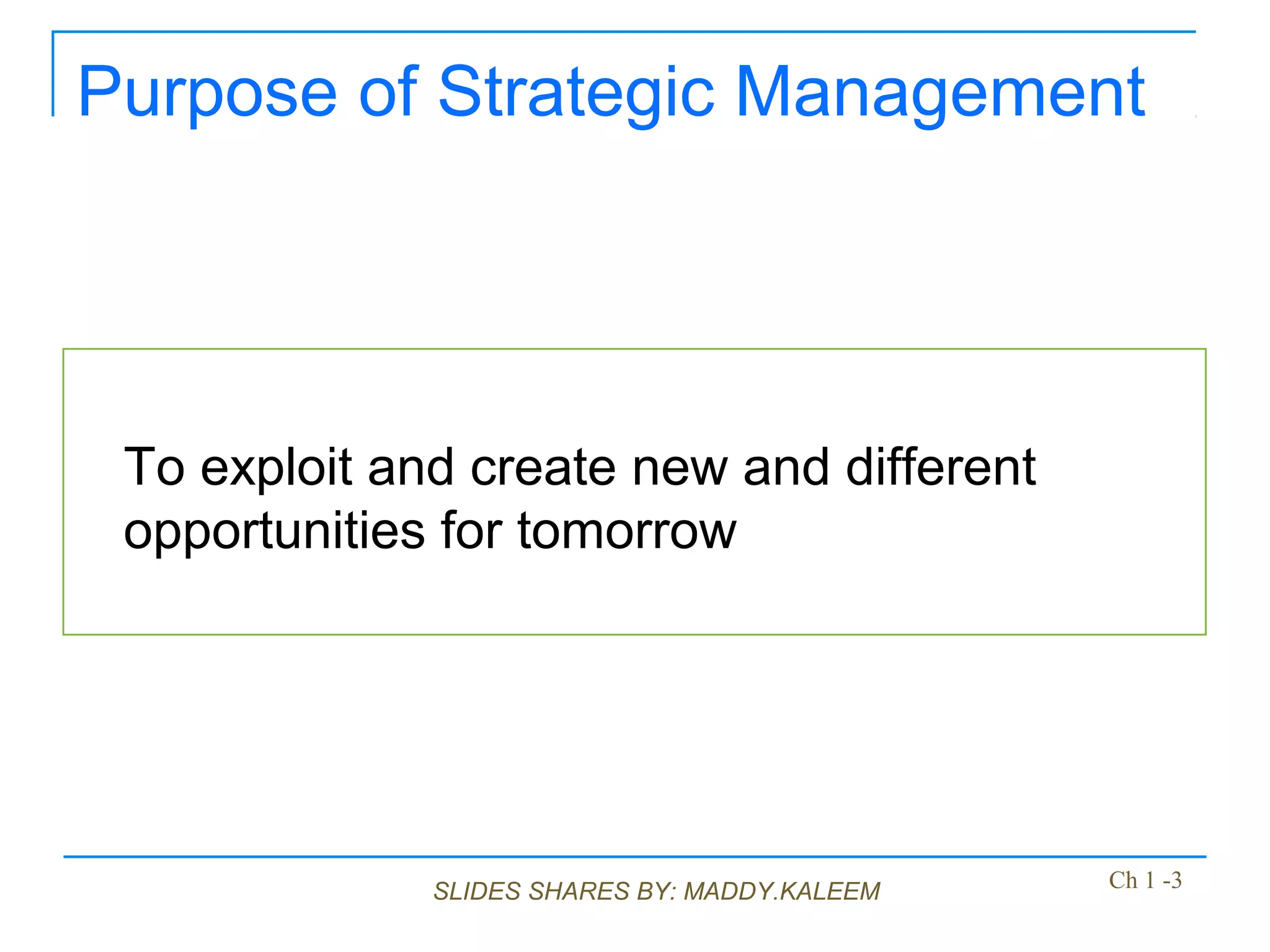 Purpose of Strategic Management

To exploit and create new and different opportunities for tomorrow

SLIDES SHARES BY: MADDY.KALEEM

Ch 1 -3